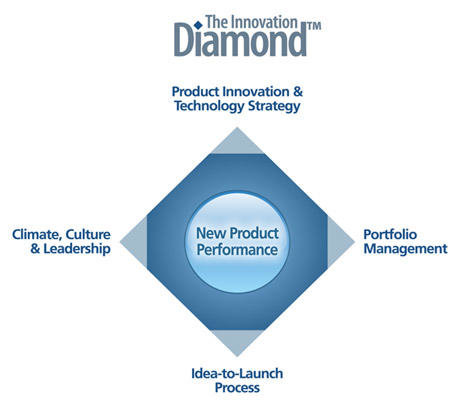 The Innovation Diamond™

Product Innovation & Technology Strategy

Climate, Culture & Leadership

New Product Performance

Portfolio Management

Idea-to-Launch Process